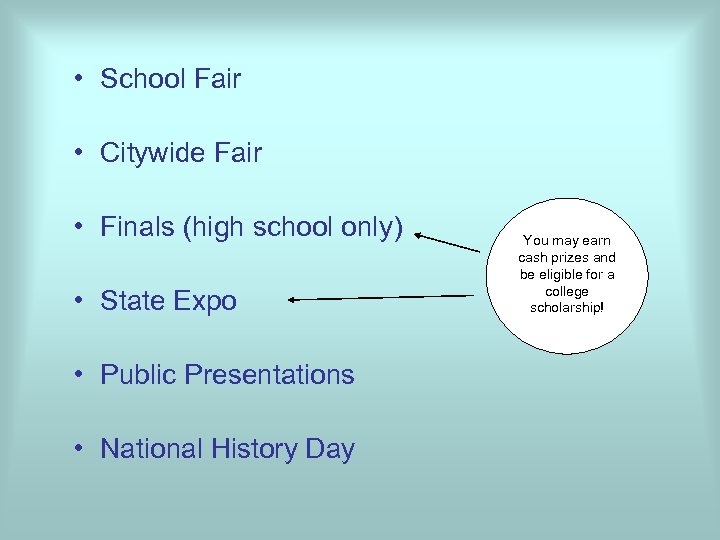 • School Fair

• Citywide Fair

• Finals (high school only)

• State Expo

• Public Presentations

• National History Day

You may earn cash prizes and be eligible for a college scholarship!